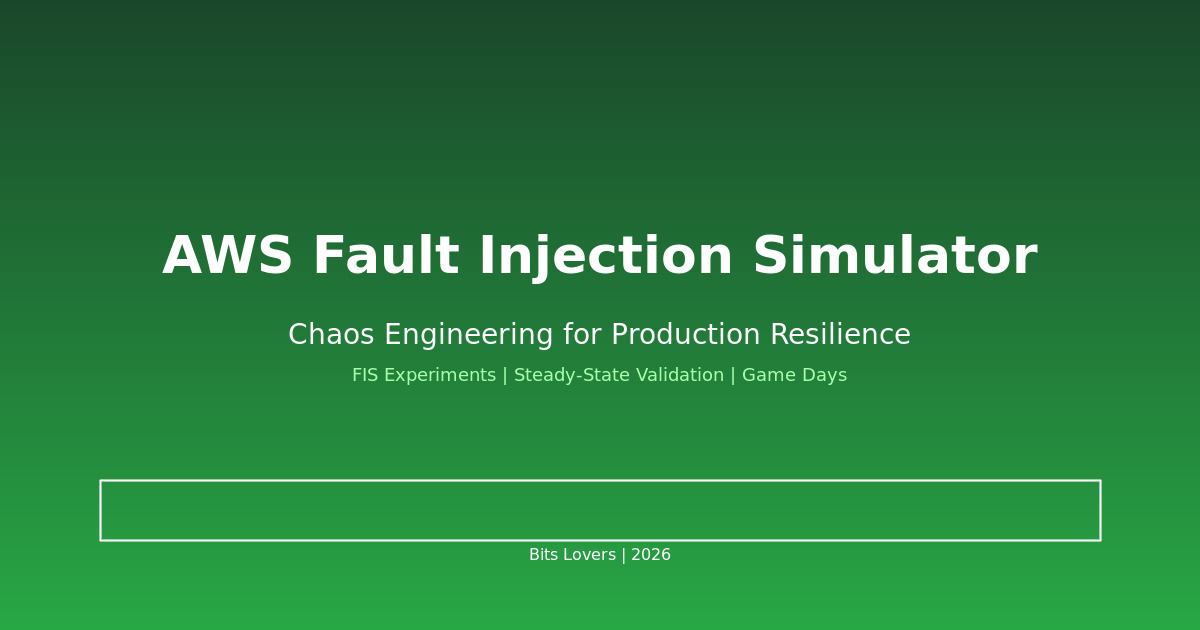 AWS Fault Injection Simulator

Chaos Engineering for Production Resilience

FIS Experiments | Steady-State Validation | Game Days

Bits Lovers | 2026